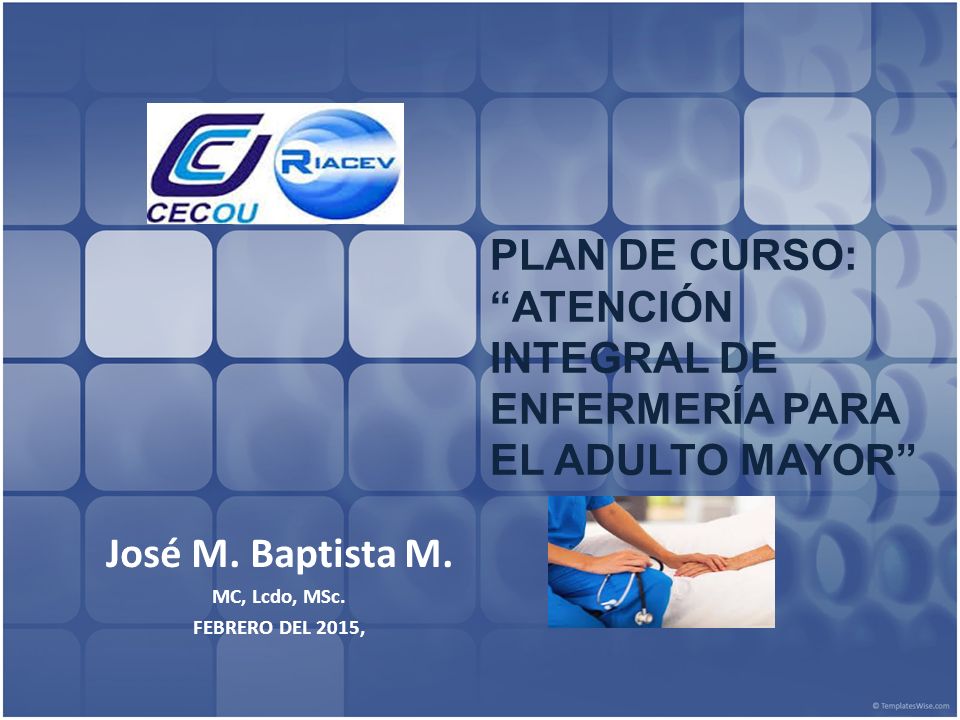 CECOU

RIACEV

PLAN DE CURSO: “ATENCIÓN INTEGRAL DE ENFERMERÍA PARA EL ADULTO MAYOR”

José M. Baptista M.

MC, Lcdo, MSc.

FEBRERO DEL 2015,

© TemplatesWise.com